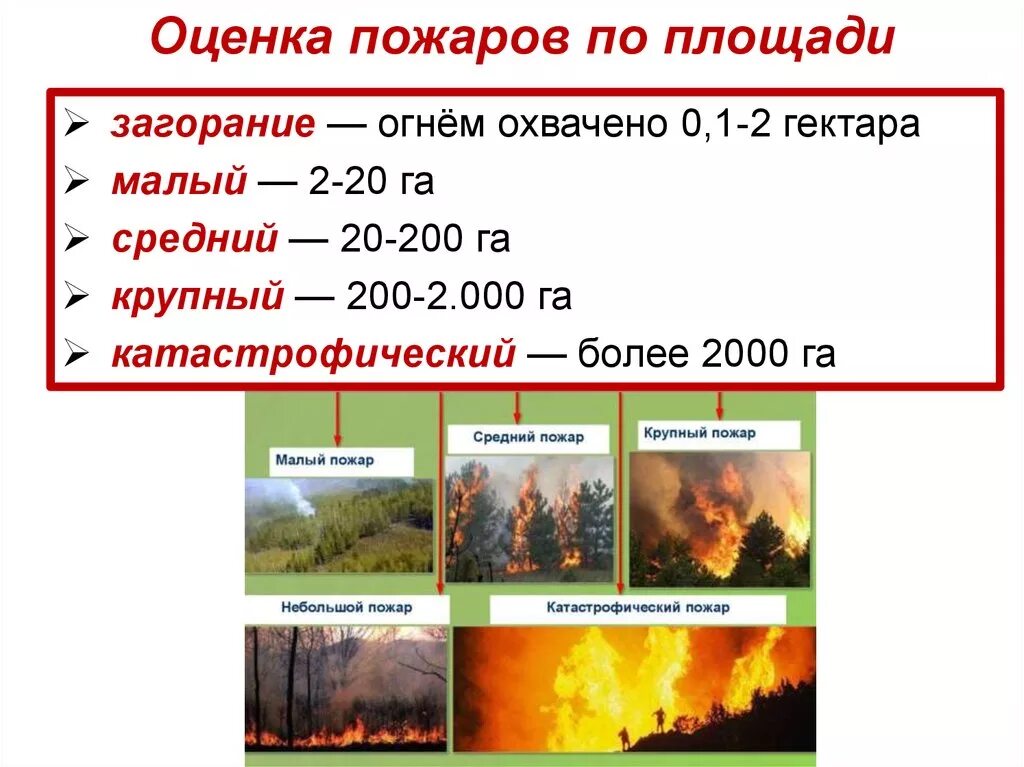 Оценка пожаров по площади

➢ загорание — огнём охвачено 0,1-2 гектара
➢ малый — 2-20 га
➢ средний — 20-200 га
➢ крупный — 200-2.000 га
➢ катастрофический — более 2000 га

Малый пожар

Средний пожар

Крупный пожар

Небольшой пожар

Катастрофический пожар